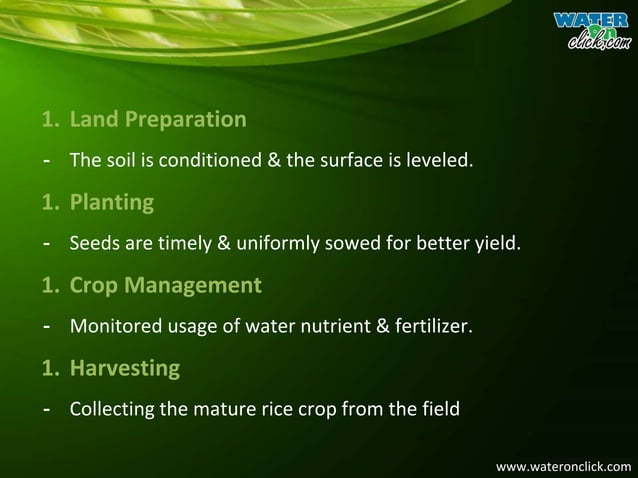 WATER on click.com

1. Land Preparation

- The soil is conditioned & the surface is leveled.

1. Planting

- Seeds are timely & uniformly sowed for better yield.

1. Crop Management

- Monitored usage of water nutrient & fertilizer.

1. Harvesting

- Collecting the mature rice crop from the field

www.wateronclick.com